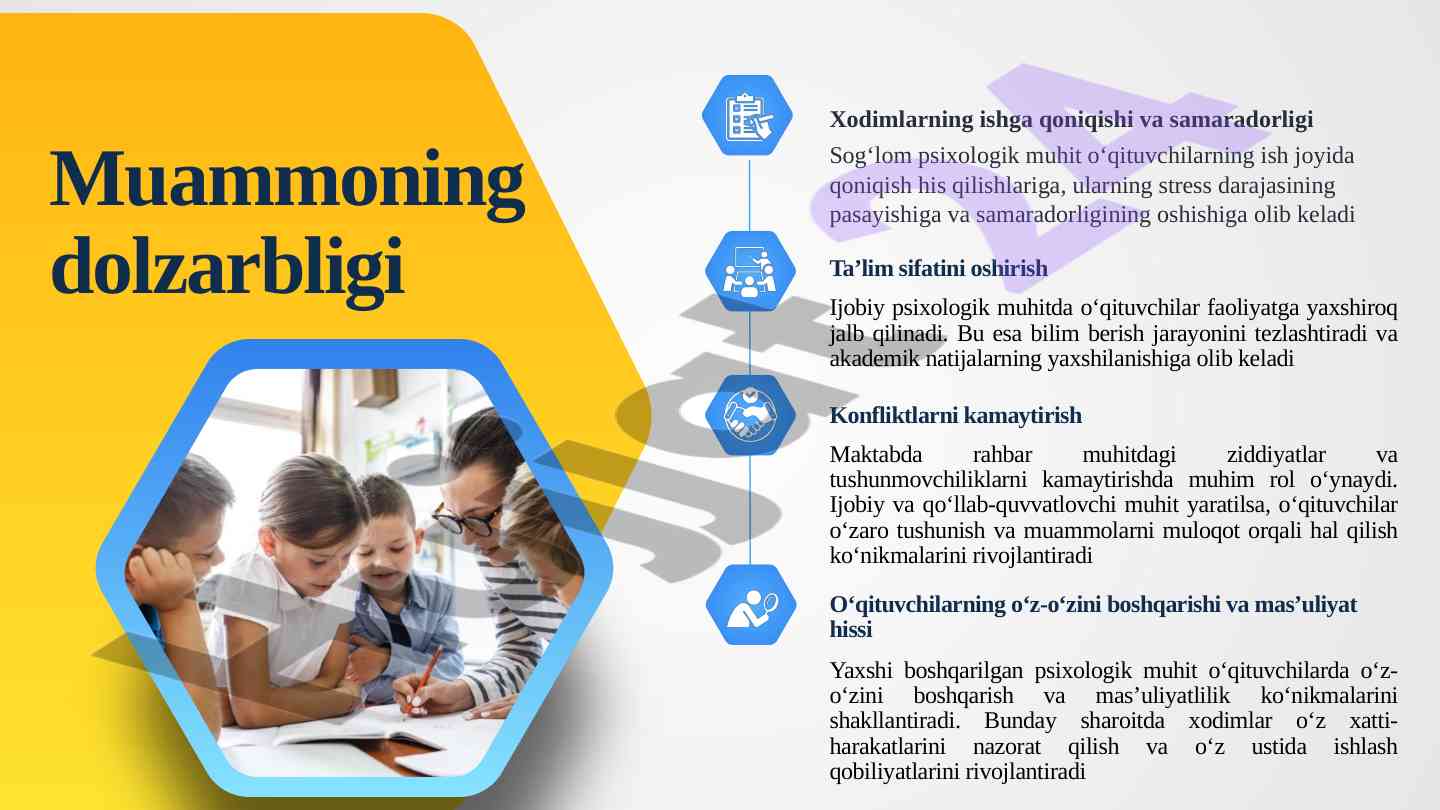 Muammoning dolzarbligi

Xodimlarning ishga qoniqishi va samaradorligi

Sog‘lom psixologik muhit o‘qituvchilarning ish joyida qoniqish his qilishlariga, ularning stress darajasining pasayishiga va samaradorligining oshishiga olib keladi

Ta’lim sifatini oshirish

Ijobiy psixologik muhitda o‘qituvchilar faoliyatga yaxshiroq jalb qilinadi. Bu esa bilim berish jarayonini tezlashtiradi va akademik natijalarning yaxshilanishiga olib keladi

Konfliktlarni kamaytirish

Maktabda rahbar muhitdagi ziddiyatlar va tushunmovchiliklarni kamaytirishda muhim rol o‘ynaydi. Ijobiy va qo‘llab-quvvatlovchi muhit yaratilsa, o‘qituvchilar o‘zaro tushunish va muammolarni muloqot orqali hal qilish ko‘nikmalarini rivojlantiradi

O‘qituvchilarning o‘z-o‘zini boshqarishi va mas’uliyat hissi

Yaxshi boshqarilgan psixologik muhit o‘qituvchilarda o‘z-o‘zini boshqarish va mas’uliyatlilik ko‘nikmalarini shakllantiradi. Bunday sharoitda xodimlar o‘z xatti-harakatlarini nazorat qilish va o‘z ustida ishlash qobiliyatlarini rivojlantiradi